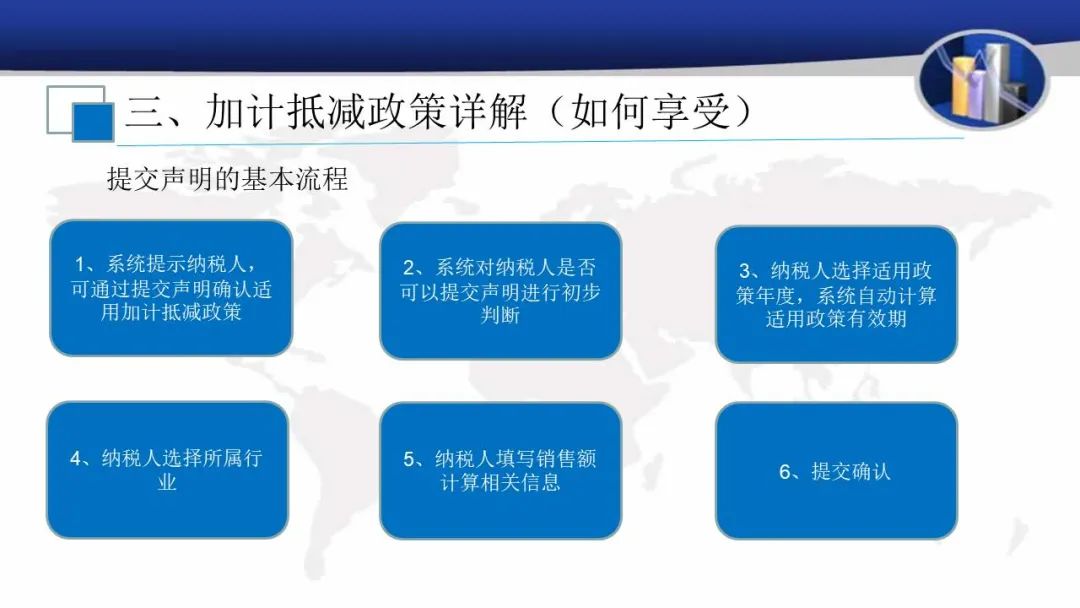 三、加计抵减政策详解（如何享受）

提交声明的基本流程

1、系统提示纳税人，可通过提交声明确认适用加计抵减政策

2、系统对纳税人是否可以提交声明进行初步判断

3、纳税人选择适用政策年度，系统自动计算适用政策有效期

4、纳税人选择所属行业

5、纳税人填写销售额计算相关信息

6、提交确认